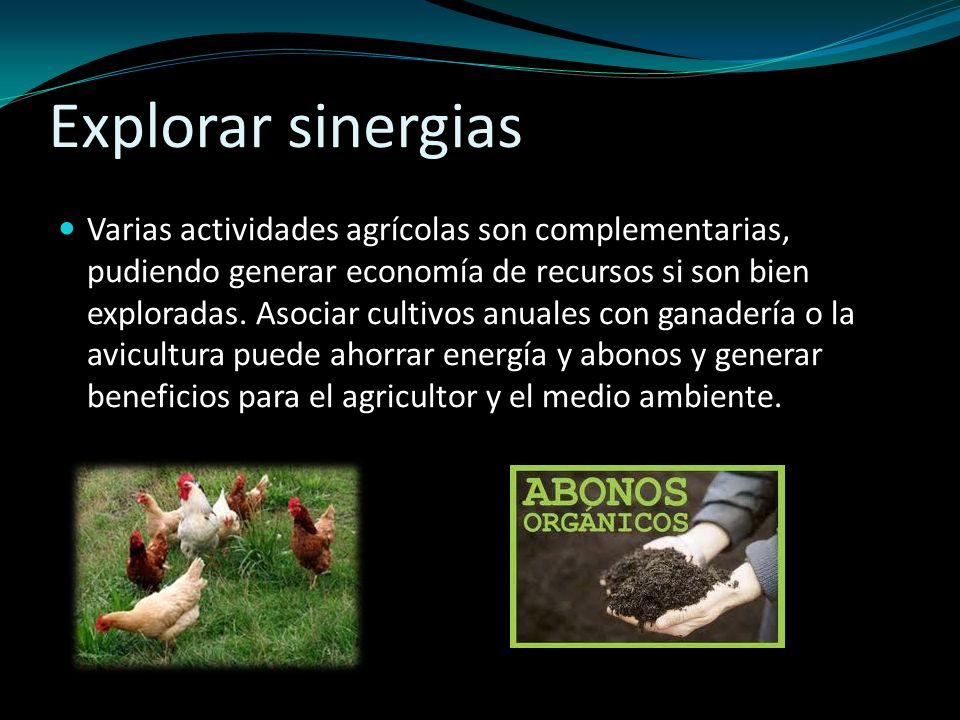 Explorar sinergias

Varias actividades agrícolas son complementarias, pudiendo generar economía de recursos si son bien exploradas. Asociar cultivos anuales con ganadería o la avicultura puede ahorrar energía y abonos y generar beneficios para el agricultor y el medio ambiente.

ABONOS ORGÁNICOS